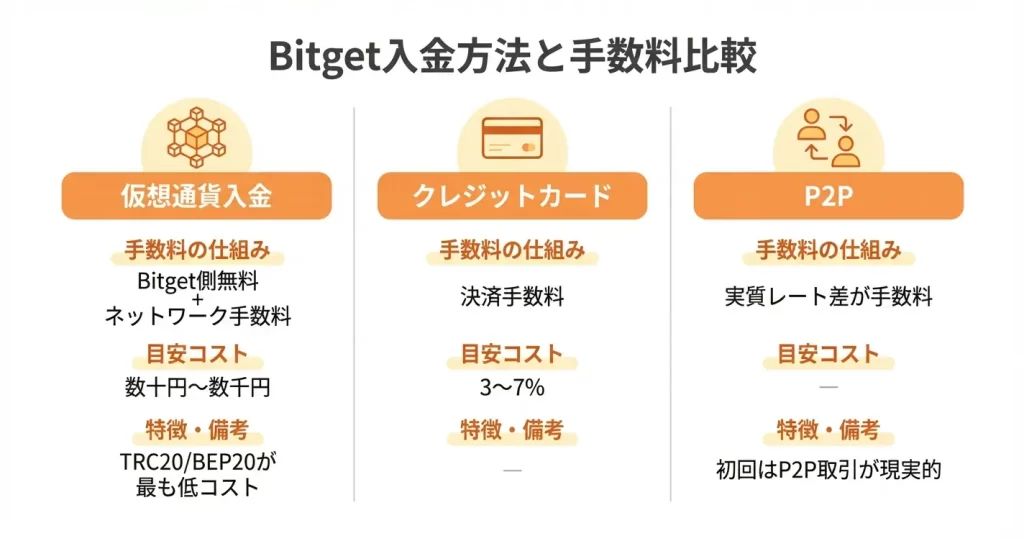 Bitget入金方法と手数料比較

仮想通貨入金

手数料の仕組み

Bitget側無料
+
ネットワーク手数料

目安コスト

数十円〜数千円

特徴・備考

TRC20/BEP20が最も低コスト

クレジットカード

手数料の仕組み

決済手数料

目安コスト

3〜7%

特徴・備考

—

P2P

手数料の仕組み

実質レート差が手数料

目安コスト

—

特徴・備考

初回はP2P取引が現実的